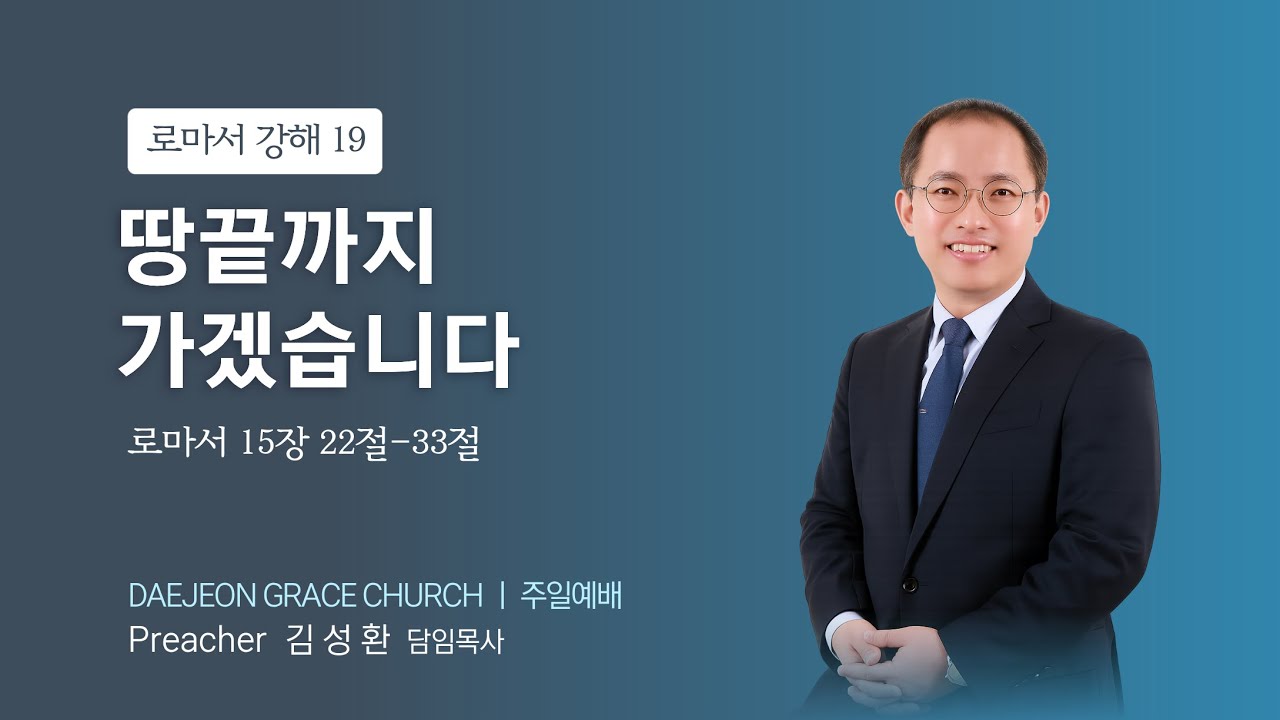 로마서 강해 19

땅끝까지
가겠습니다

로마서 15장 22절-33절

DAEJEON GRACE CHURCH | 주일예배
Preacher 김 성 환 담임목사